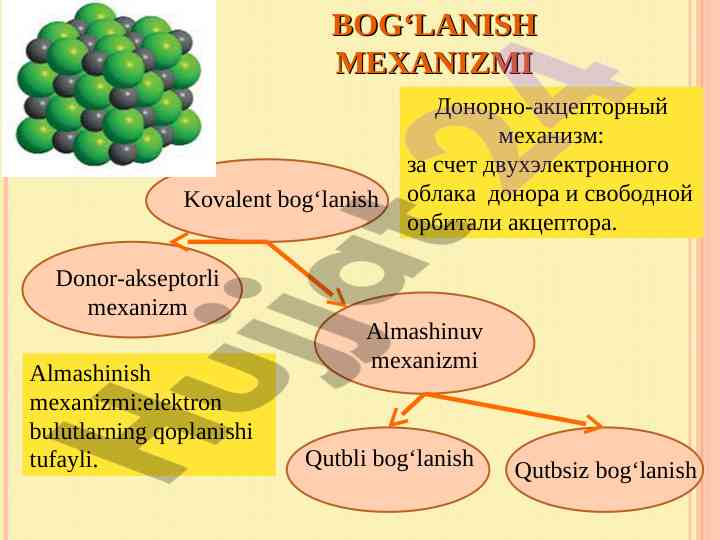 BOG‘LANISH MEXANIZMI

Донорно-акцепторный механизм: за счет двухэлектронного облака донора и свободной орбитали акцептора.

Kovalent bog‘lanish

Donor-akseptorli mexanizm

Almashinuv mexanizmi

Almashinish mexanizmi:elektron bulutlarning qoplanishi tufayli.

Qutbli bog‘lanish

Qutbsiz bog‘lanish

hujjat24